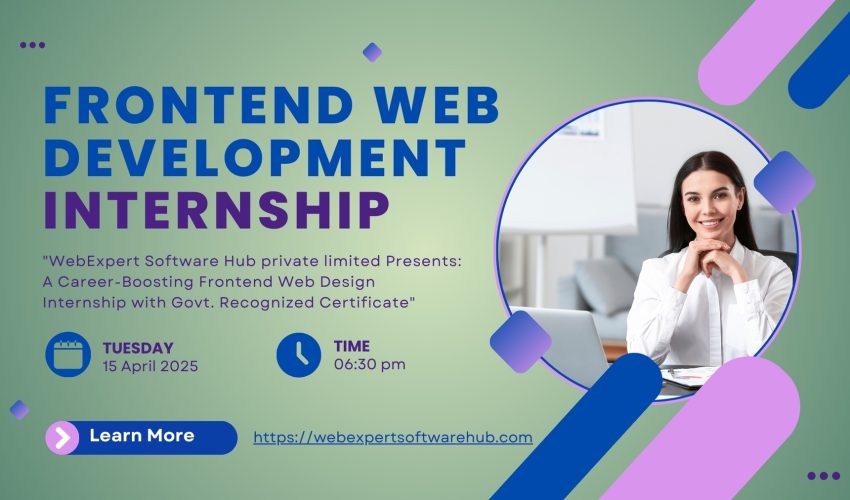 FRONTEND WEB DEVELOPMENT INTERNSHIP

"WebExpert Software Hub private limited Presents: A Career-Boosting Frontend Web Design Internship with Govt. Recognized Certificate"

TUESDAY
15 April 2025

TIME
06:30 pm

Learn More

https://webexpertsoftwarehub.com